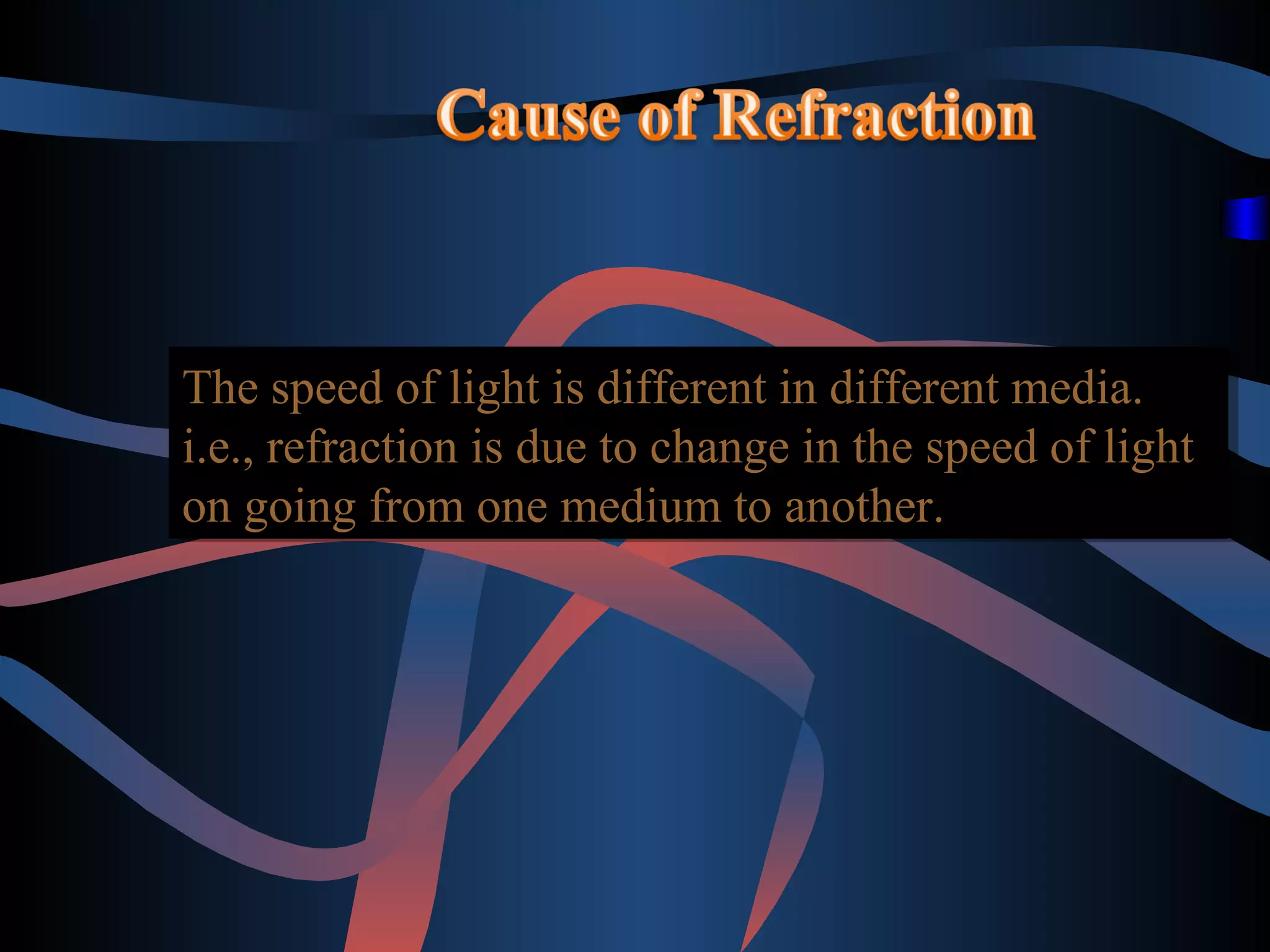 Cause of Refraction

The speed of light is different in different media. i.e., refraction is due to change in the speed of light on going from one medium to another.